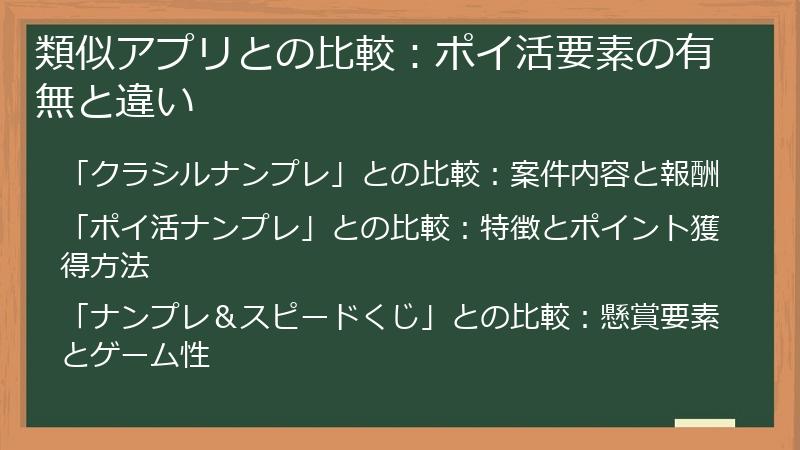 類似アプリとの比較：ポイ活要素の有無と違い

「クラシルナンプレ」との比較：案件内容と報酬

「ポイ活ナンプレ」との比較：特徴とポイント獲得方法

「ナンプレ＆スピードくじ」との比較：懸賞要素とゲーム性